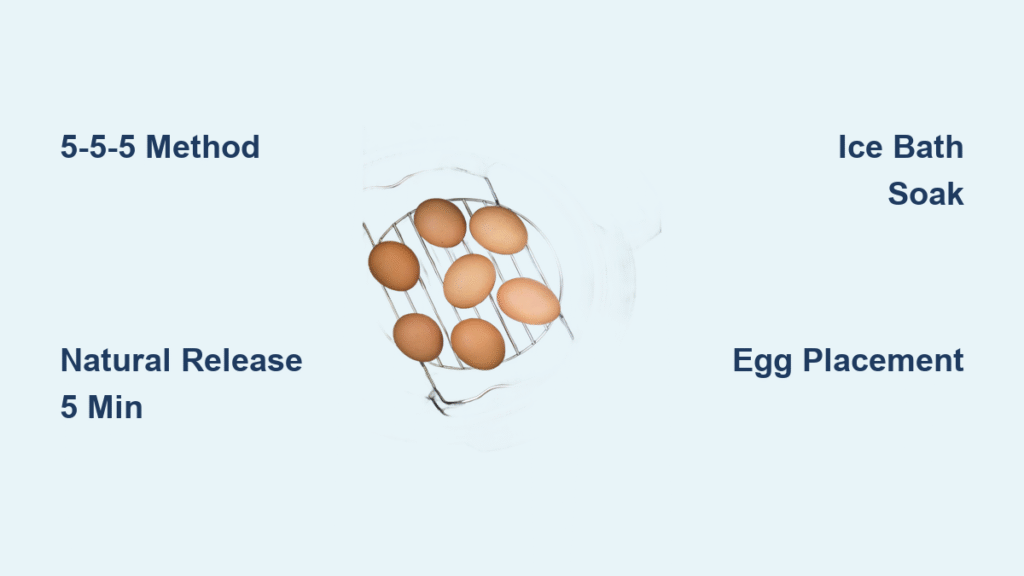 5-5-5 Method

Ice Bath Soak

Natural Release 5 Min

Egg Placement